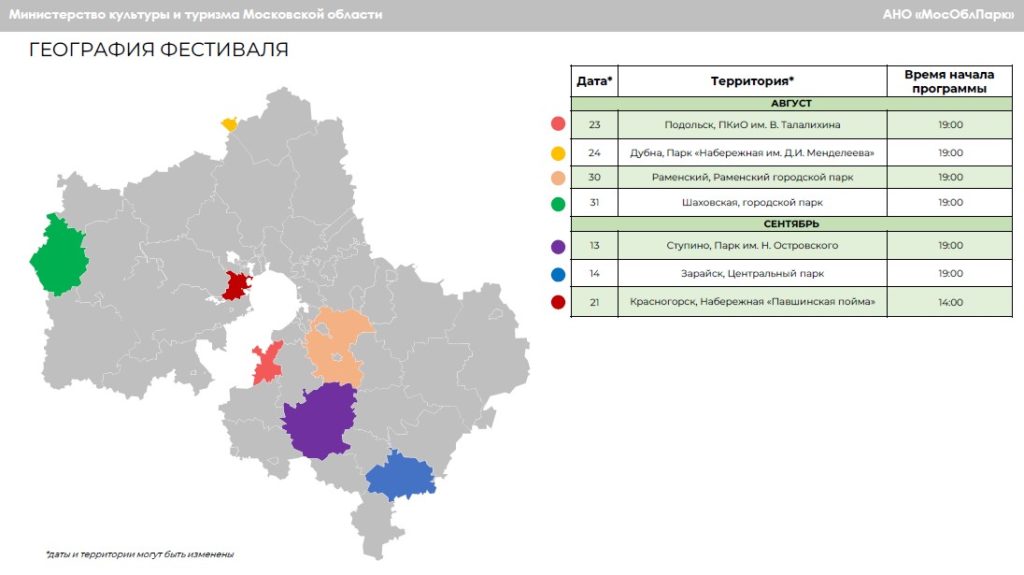 Министерство культуры и туризма Московской области

АНО «МосОблПарк»

ГЕОГРАФИЯ ФЕСТИВАЛЯ

| Дата* | Территория* | Время начала программы |
|---|---|---|
| АВГУСТ | | |
| 23 | Подольск, ПКиО им. В. Талалихина | 19:00 |
| 24 | Дубна, Парк «Набережная им. Д.И. Менделеева» | 19:00 |
| 30 | Раменский, Раменский городской парк | 19:00 |
| 31 | Шаховская, городской парк | 19:00 |
| СЕНТЯБРЬ | | |
| 13 | Ступино, Парк им. Н. Островского | 19:00 |
| 14 | Зарайск, Центральный парк | 19:00 |
| 21 | Красногорск, Набережная «Павшинская пойма» | 14:00 |

*даты и территории могут быть изменены